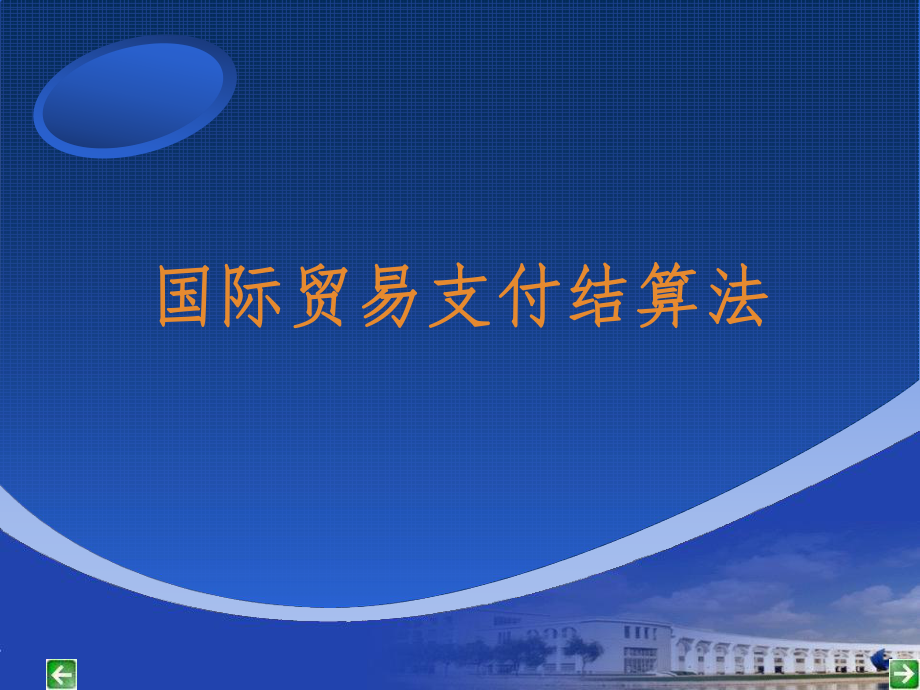 国际贸易支付结算法